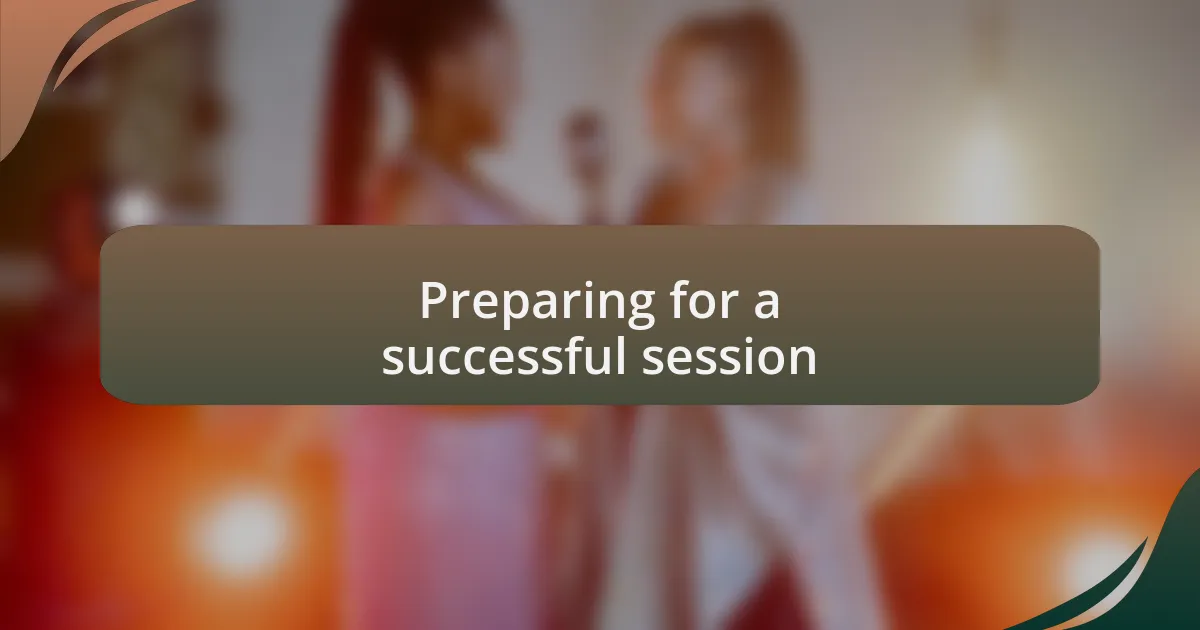 Preparing for a successful session